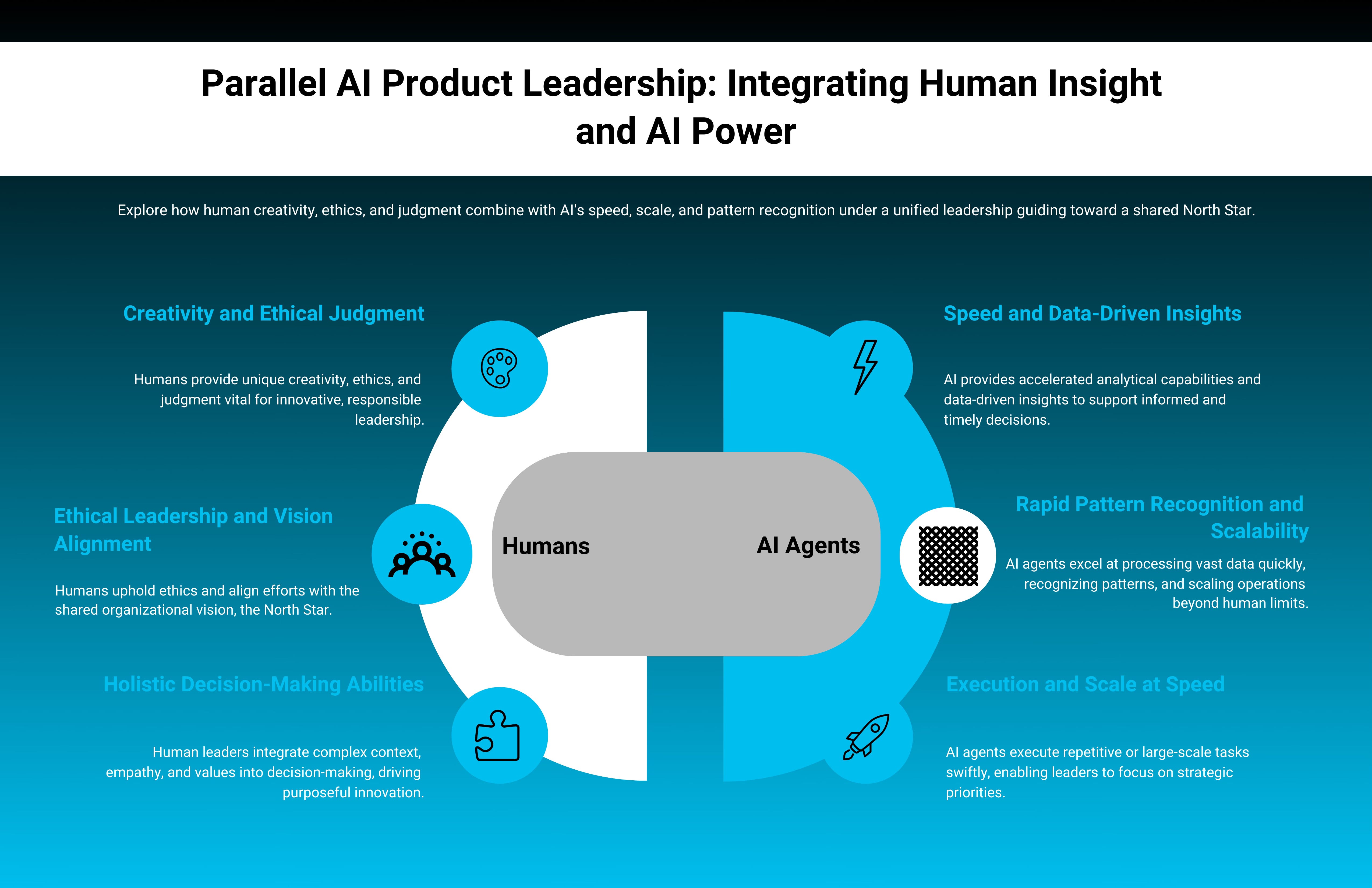 Parallel AI Product Leadership: Integrating Human Insight and AI Power

Explore how human creativity, ethics, and judgment combine with AI's speed, scale, and pattern recognition under a unified leadership guiding toward a shared North Star.

Creativity and Ethical Judgment

Humans provide unique creativity, ethics, and judgment vital for innovative, responsible leadership.

Ethical Leadership and Vision Alignment

Humans uphold ethics and align efforts with the shared organizational vision, the North Star.

Holistic Decision-Making Abilities

Human leaders integrate complex context, empathy, and values into decision-making, driving purposeful innovation.

Humans

AI Agents

Speed and Data-Driven Insights

AI provides accelerated analytical capabilities and data-driven insights to support informed and timely decisions.

Rapid Pattern Recognition and Scalability

AI agents excel at processing vast data quickly, recognizing patterns, and scaling operations beyond human limits.

Execution and Scale at Speed

AI agents execute repetitive or large-scale tasks swiftly, enabling leaders to focus on strategic priorities.